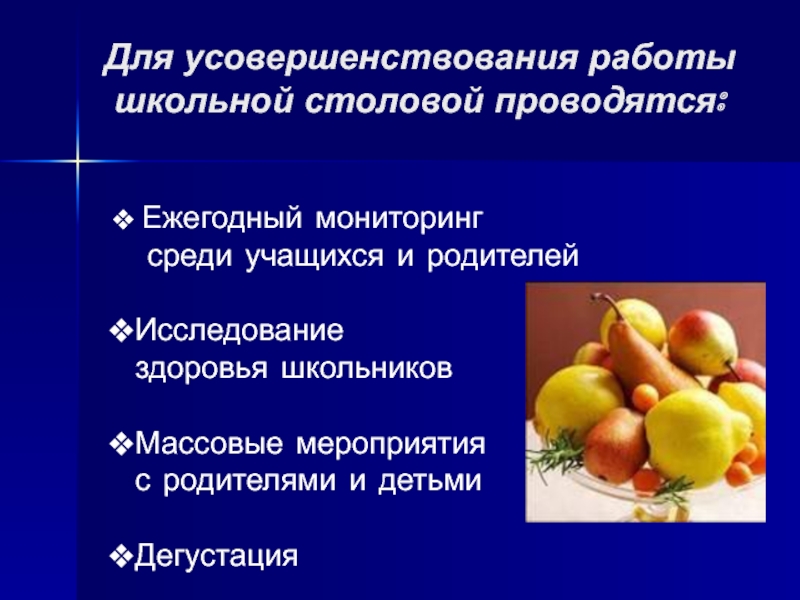 Для усовершенствования работы школьной столовой проводятся:

❖ Ежегодный мониторинг среди учащихся и родителей

❖Исследование здоровья школьников

❖Массовые мероприятия с родителями и детьми

❖Дегустация